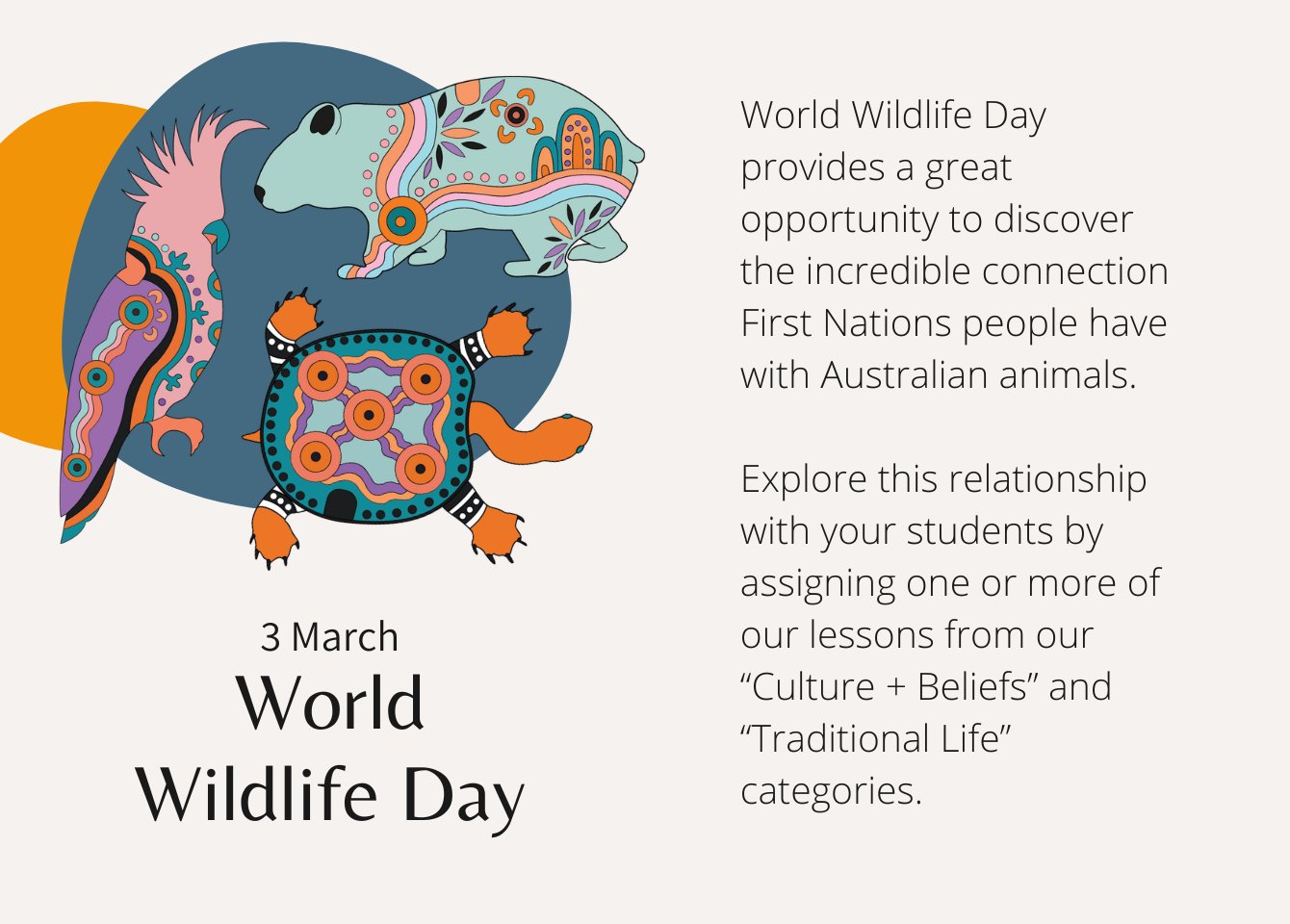 3 March
World Wildlife Day

World Wildlife Day provides a great opportunity to discover the incredible connection First Nations people have with Australian animals.

Explore this relationship with your students by assigning one or more of our lessons from our “Culture + Beliefs” and “Traditional Life” categories.